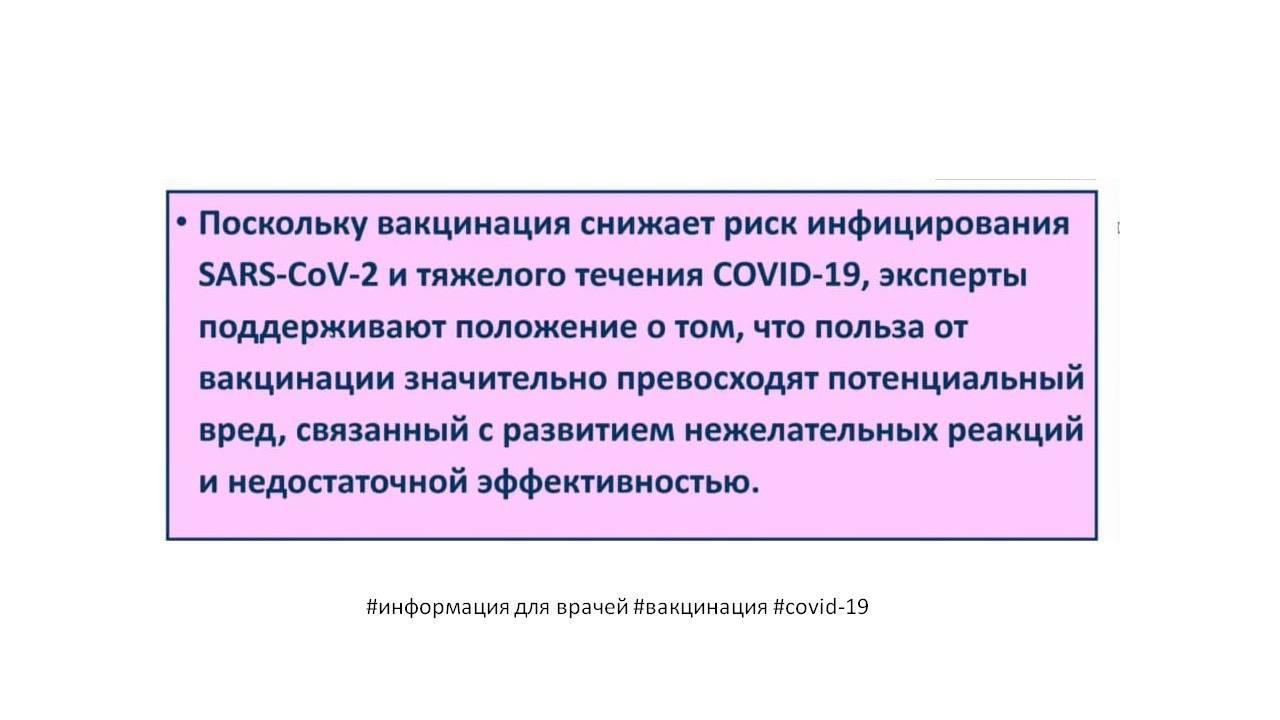 • Поскольку вакцинация снижает риск инфицирования SARS-CoV-2 и тяжелого течения COVID-19, эксперты поддерживают положение о том, что польза от вакцинации значительно превосходят потенциальный вред, связанный с развитием нежелательных реакций и недостаточной эффективностью.

#информация для врачей #вакцинация #covid-19